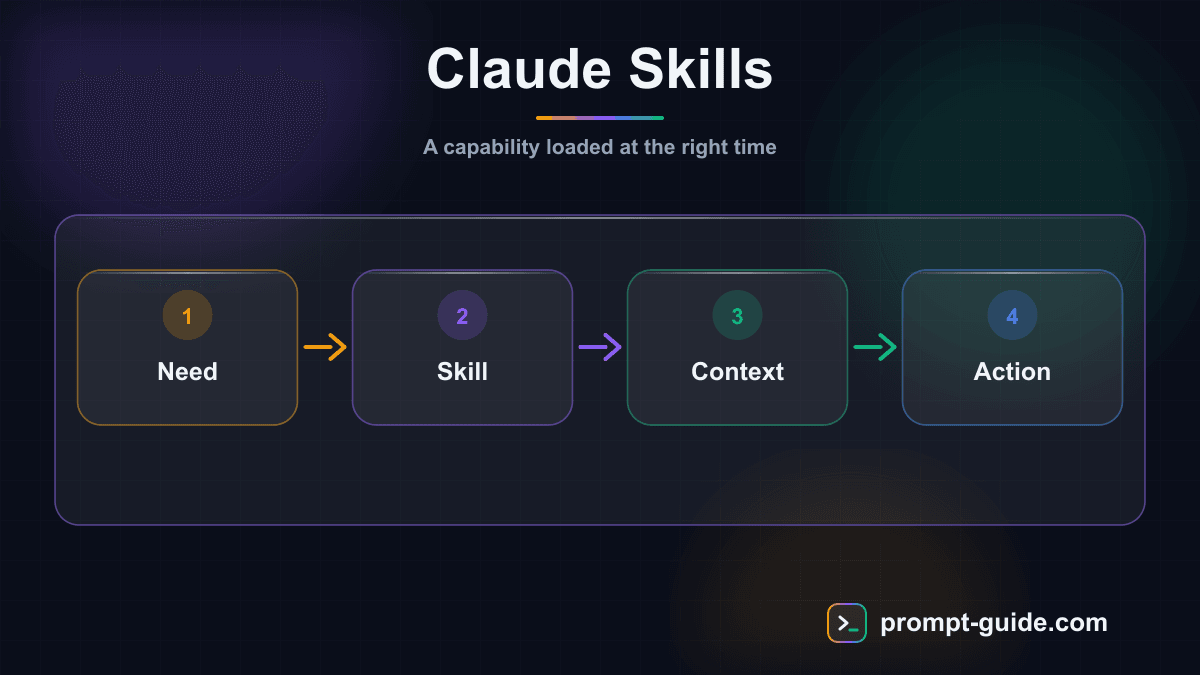 Claude Skills

A capability loaded at the right time

1
Need

2
Skill

3
Context

4
Action

>_ prompt-guide.com